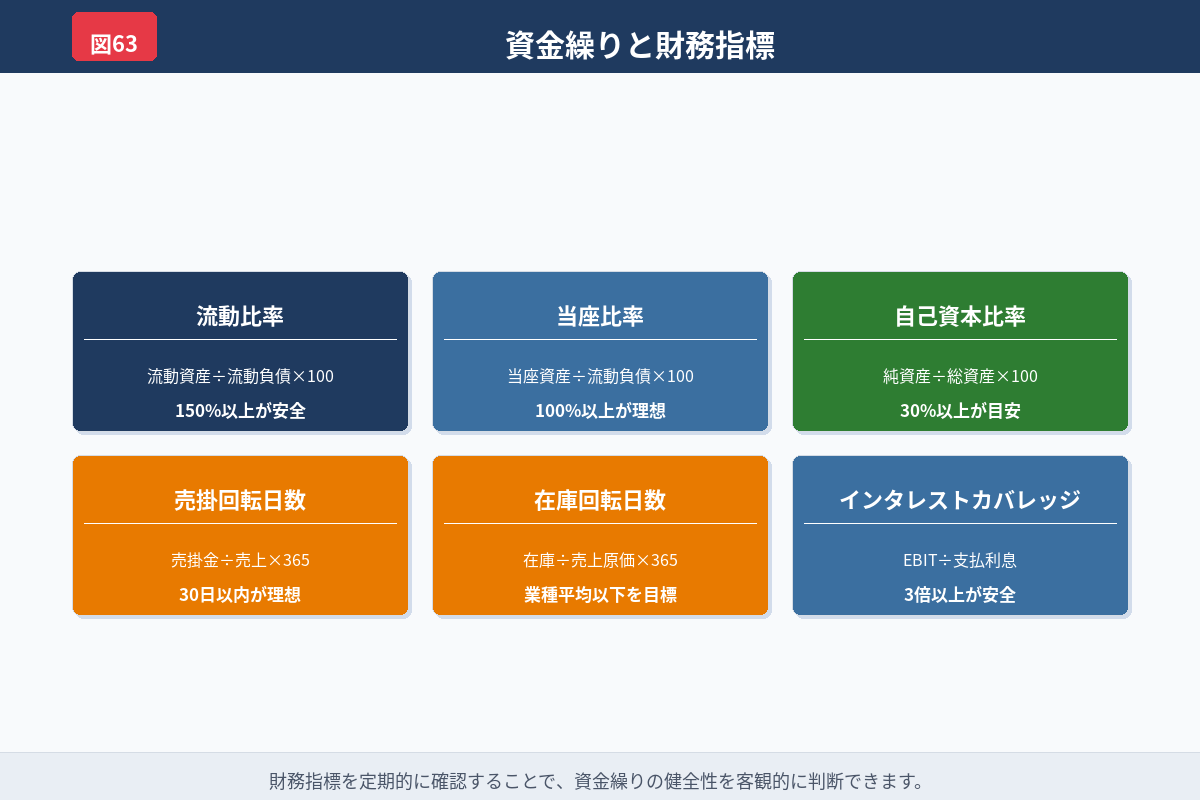 図63

資金繰りと財務指標

流動比率

流動資産÷流動負債×100

150%以上が安全

当座比率

当座資産÷流動負債×100

100%以上が理想

自己資本比率

純資産÷総資産×100

30%以上が目安

売掛回転日数

売掛金÷売上×365

30日以内が理想

在庫回転日数

在庫÷売上原価×365

業種平均以下を目標

インタレストカバレッジ

EBIT÷支払利息

3倍以上が安全

財務指標を定期的に確認することで、資金繰りの健全性を客観的に判断できます。